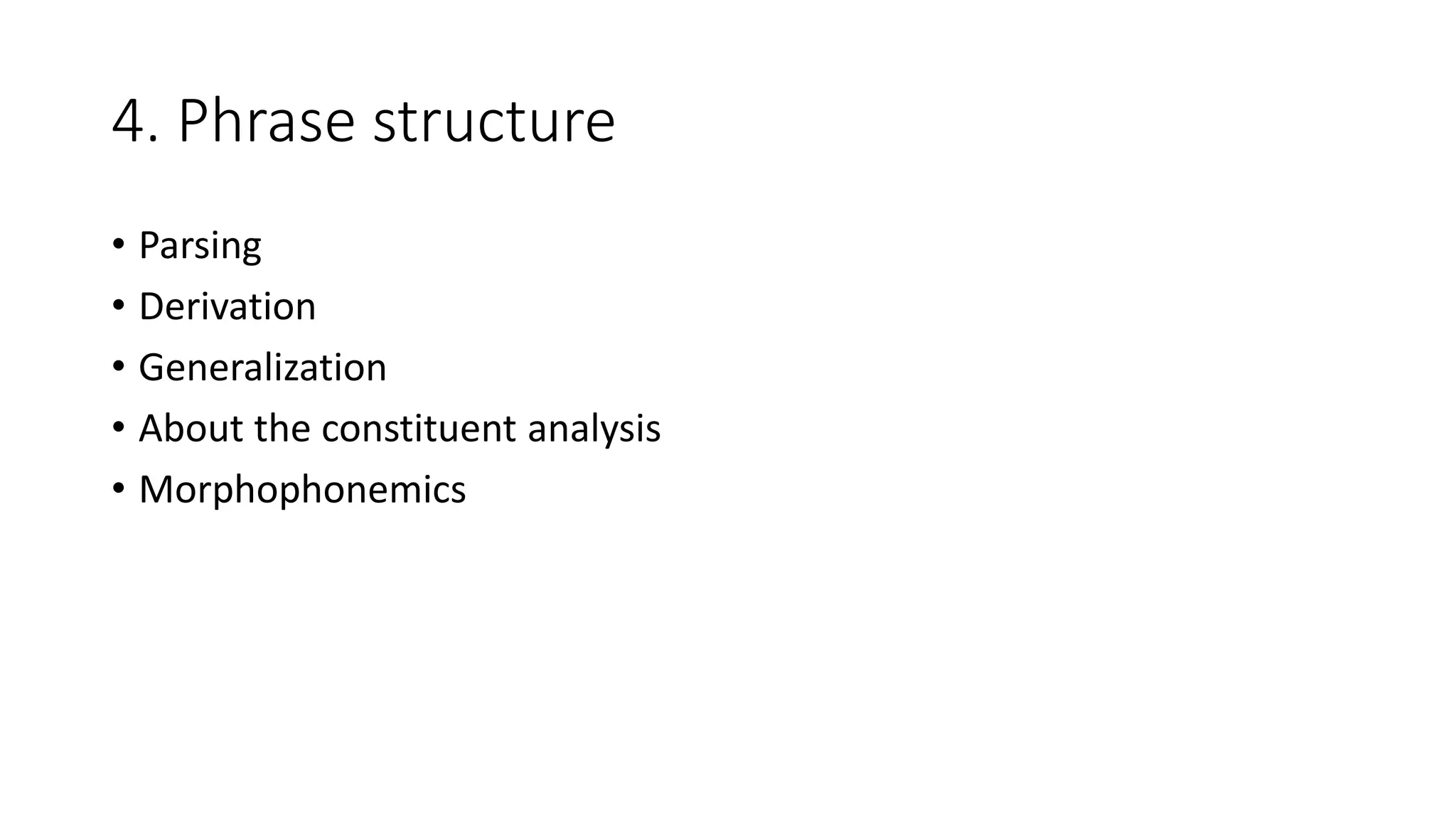 4. Phrase structure

• Parsing
• Derivation
• Generalization
• About the constituent analysis
• Morphophonemics